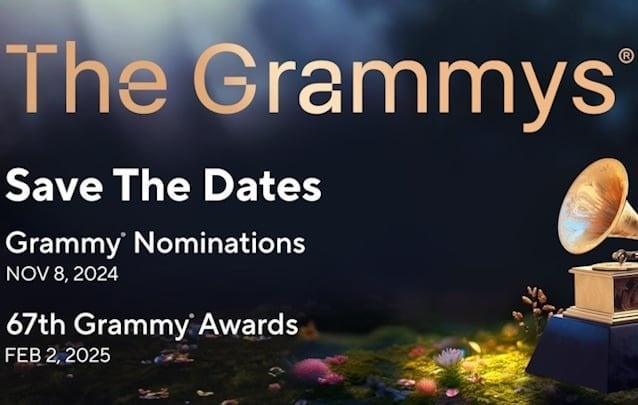 The Grammys®

Save The Dates

Grammy® Nominations
NOV 8, 2024

67th Grammy® Awards
FEB 2, 2025